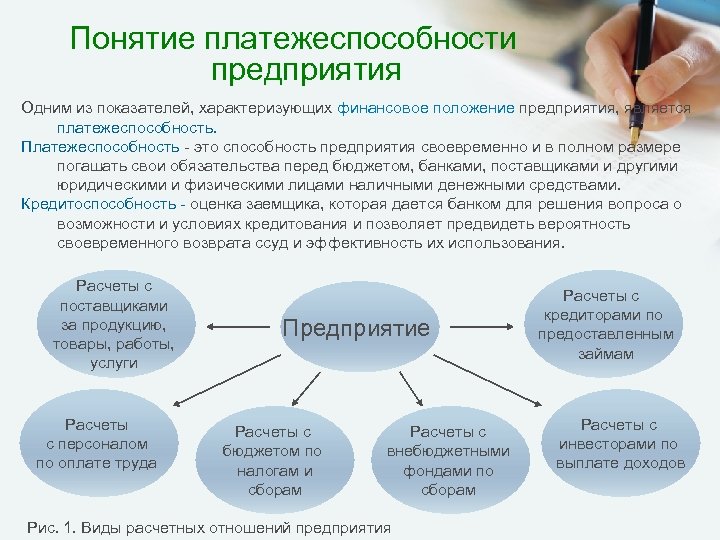 Понятие платежеспособности предприятия

Одним из показателей, характеризующих финансовое положение предприятия, является платежеспособность.

Платежеспособность - это способность предприятия своевременно и в полном размере погашать свои обязательства перед бюджетом, банками, поставщиками и другими юридическими и физическими лицами наличными денежными средствами.

Кредитоспособность - оценка заемщика, которая дается банком для решения вопроса о возможности и условиях кредитования и позволяет предвидеть вероятность своевременного возврата ссуд и эффективность их использования.

Расчеты с поставщиками за продукцию, товары, работы, услуги

Предприятие

Расчеты с кредиторами по предоставленным займам

Расчеты с персоналом по оплате труда

Расчеты с бюджетом по налогам и сборам

Расчеты с внебюджетными фондами по сборам

Расчеты с инвесторами по выплате доходов

Рис. 1. Виды расчетных отношений предприятия